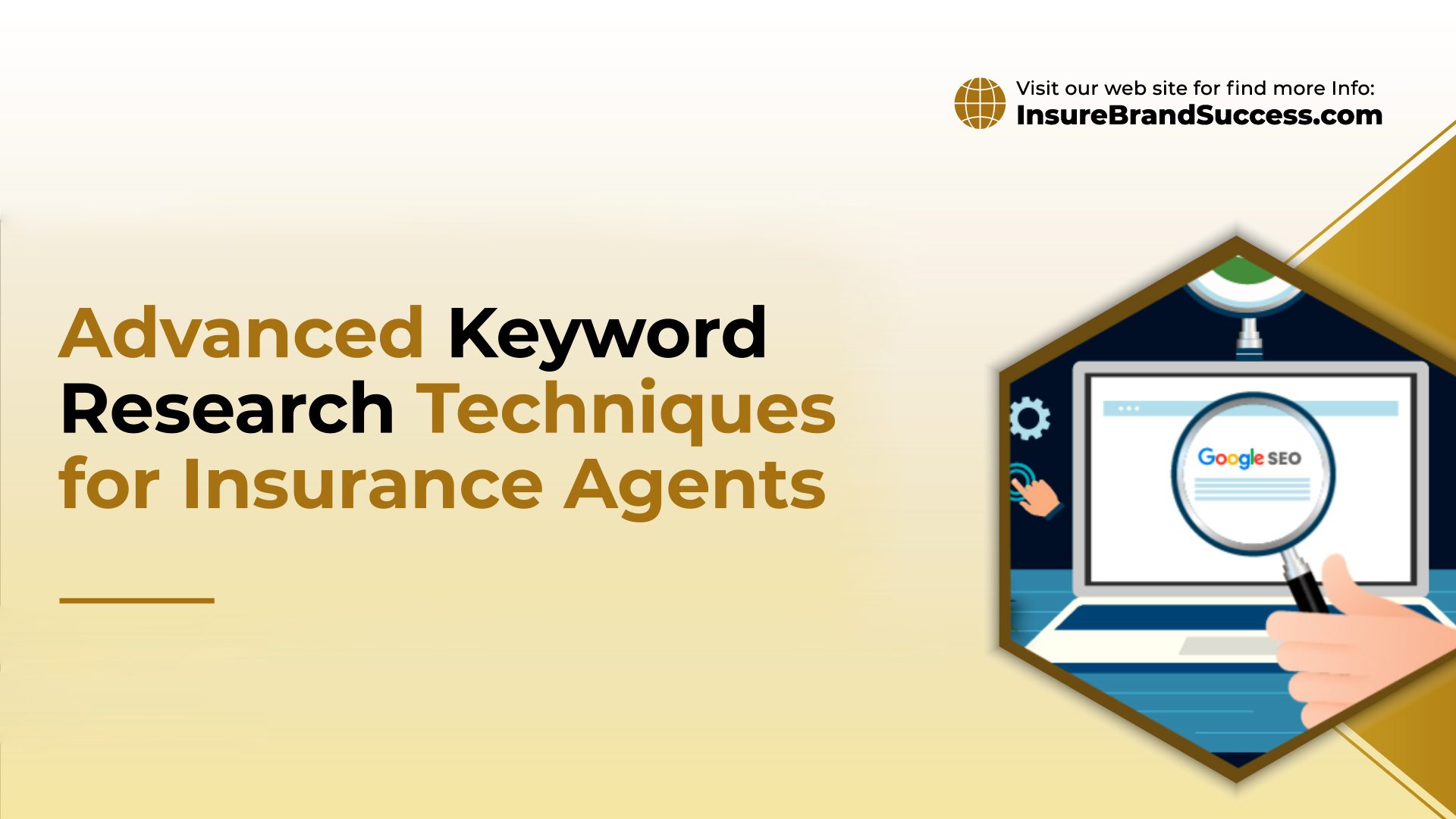 Visit our web site for find more Info:
InsureBrandSuccess.com

Advanced Keyword Research Techniques for Insurance Agents

Google SEO